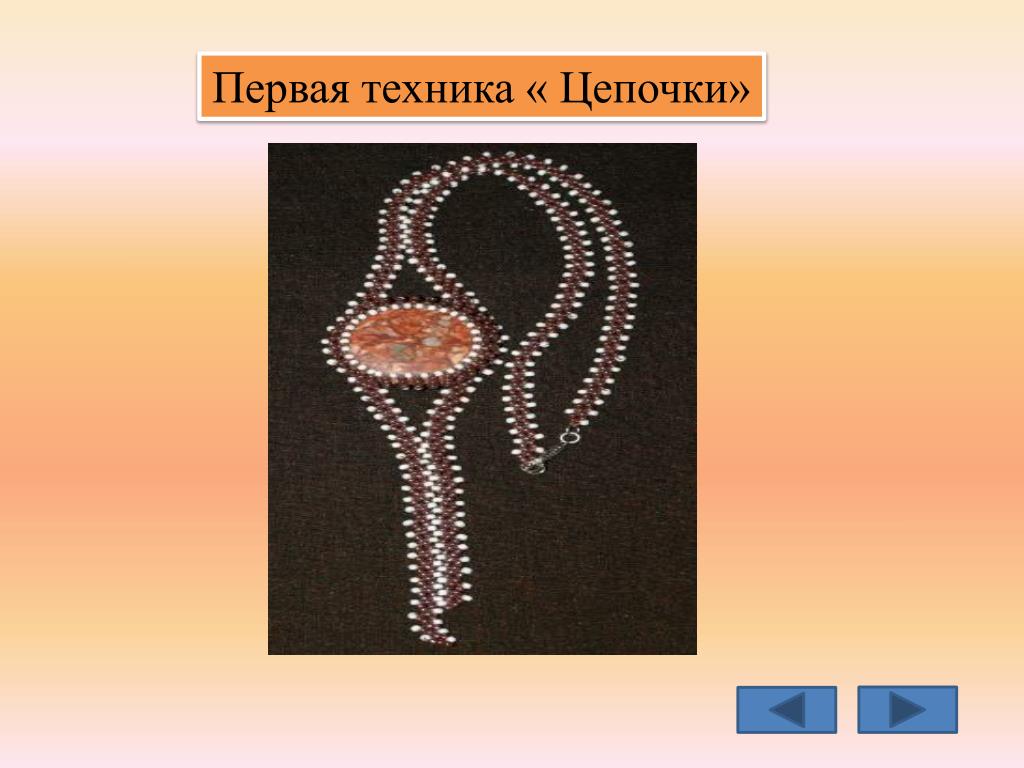 Первая техника « Цепочки»